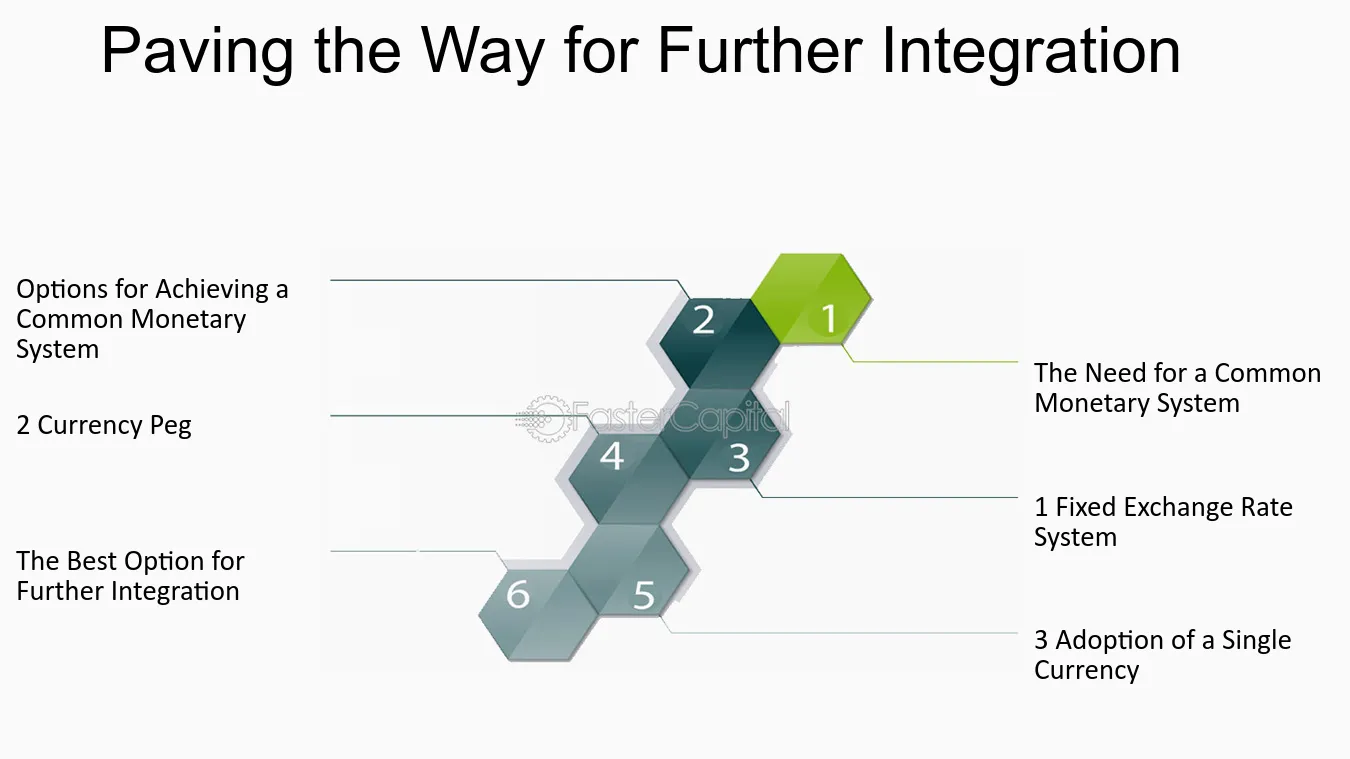 Paving the Way for Further Integration

Options for Achieving a Common Monetary System

2 Currency Peg

The Best Option for Further Integration

2

1

4

3

6

5

The Need for a Common Monetary System

1 Fixed Exchange Rate System

3 Adoption of a Single Currency

FasterCapital